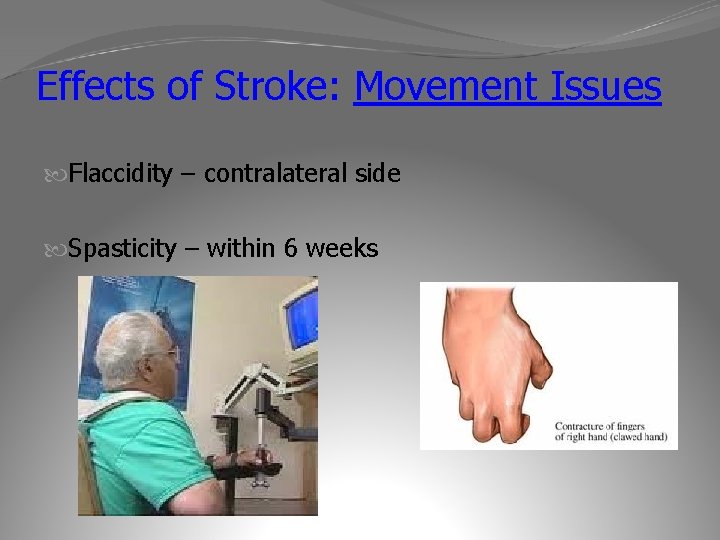 Effects of Stroke: Movement Issues

Flaccidity – contralateral side

Spasticity – within 6 weeks

Contracture of fingers of right hand (clawed hand)